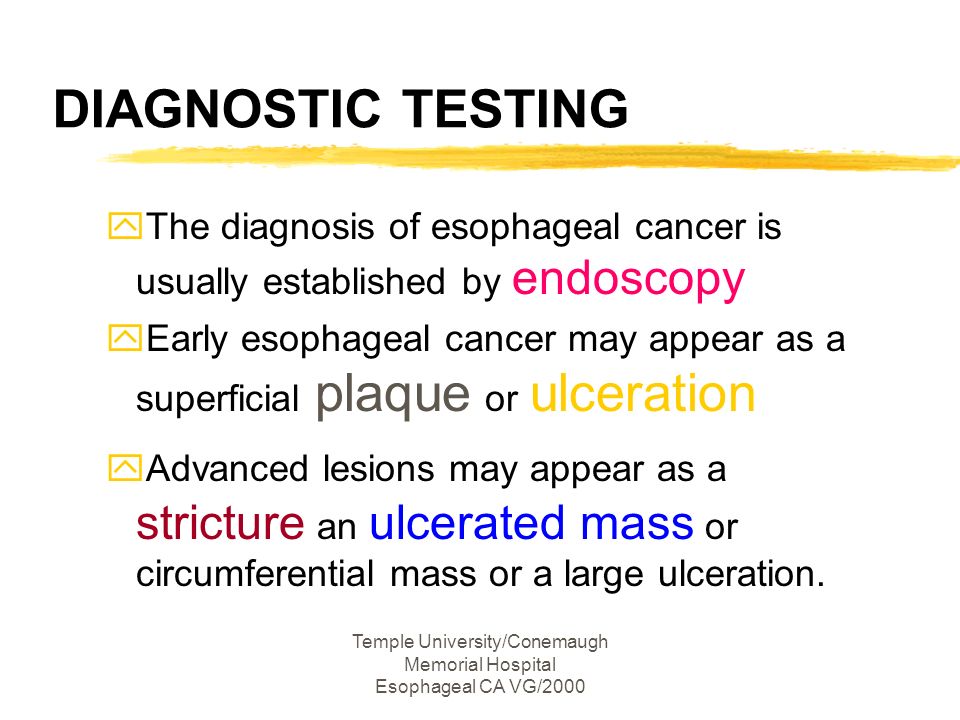 DIAGNOSTIC TESTING

The diagnosis of esophageal cancer is usually established by endoscopy

Early esophageal cancer may appear as a superficial plaque or ulceration

Advanced lesions may appear as a stricture an ulcerated mass or circumferential mass or a large ulceration.

Temple University/Conemaugh Memorial Hospital Esophageal CA VG/2000